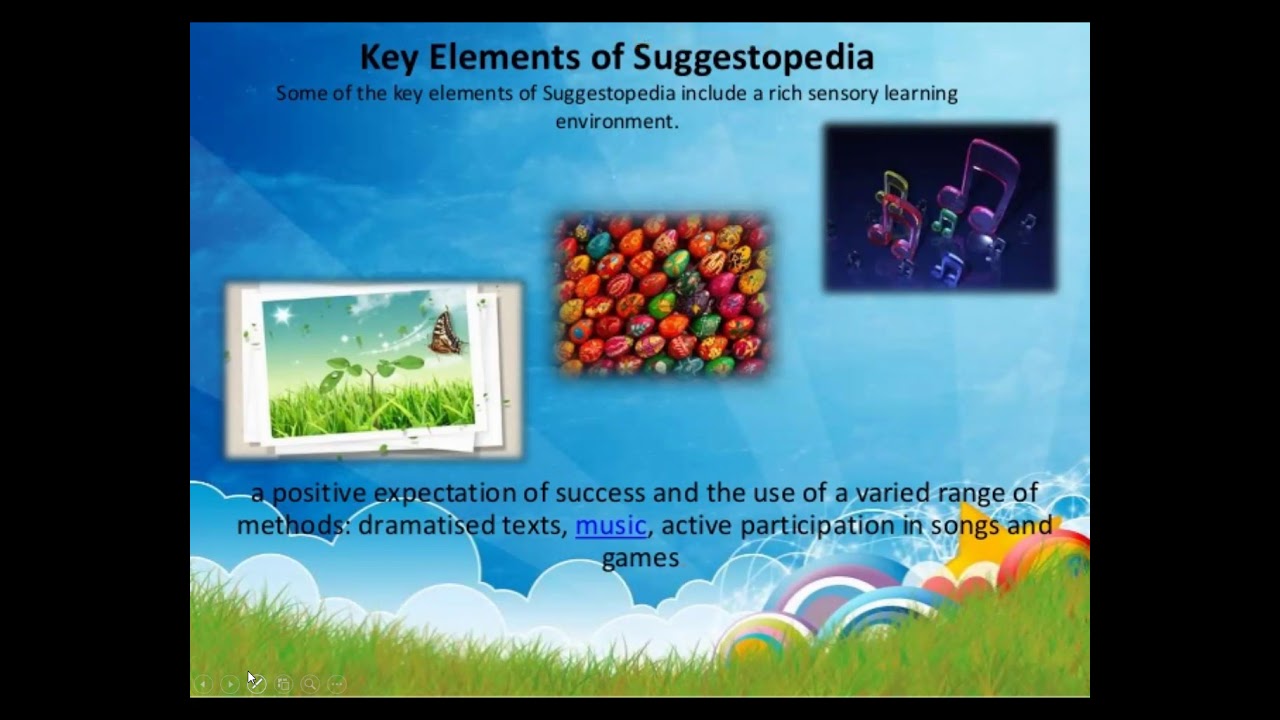 Key Elements of Suggestopedia

Some of the key elements of Suggestopedia include a rich sensory learning environment.

a positive expectation of success and the use of a varied range of methods: dramatised texts, music, active participation in songs and games